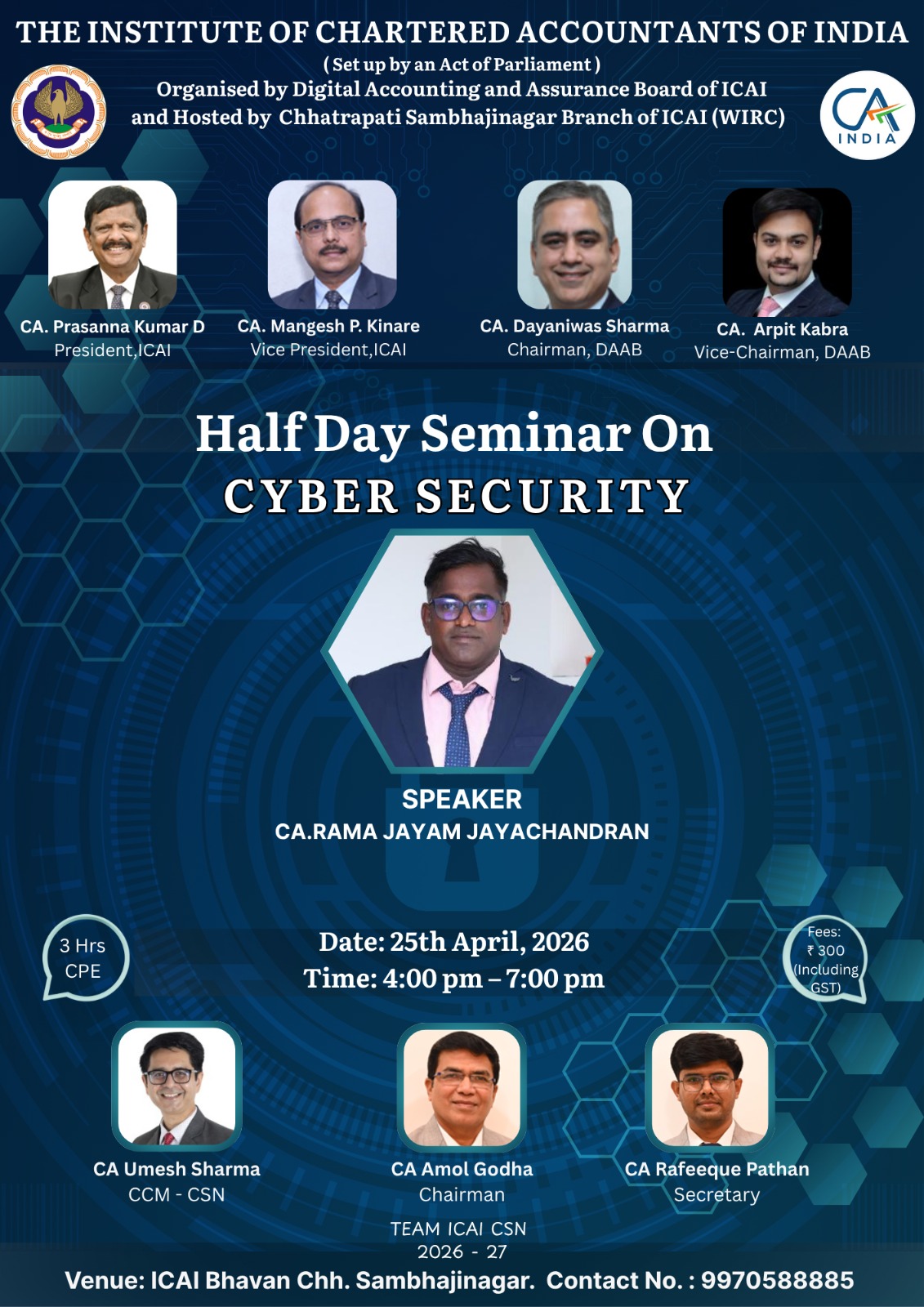 THE INSTITUTE OF CHARTERED ACCOUNTANTS OF INDIA
( Set up by an Act of Parliament )
Organised by Digital Accounting and Assurance Board of ICAI
and Hosted by Chhatrapati Sambhajinagar Branch of ICAI (WIRC)

CA INDIA

CA. Prasanna Kumar D
President,ICAI

CA. Mangesh P. Kinare
Vice President,ICAI

CA. Dayaniwas Sharma
Chairman, DAAB

CA. Arpit Kabra
Vice-Chairman, DAAB

Half Day Seminar On
CYBER SECURITY

SPEAKER
CA.RAMA JAYAM JAYACHANDRAN

3 Hrs
CPE

Date: 25th April, 2026
Time: 4:00 pm – 7:00 pm

Fees:
₹ 300
(Including
GST)

CA Umesh Sharma
CCM - CSN

CA Amol Godha
Chairman

CA Rafeeque Pathan
Secretary

TEAM ICAI CSN
2026 - 27

Venue: ICAI Bhavan Chh. Sambhajinagar. Contact No. : 9970588885